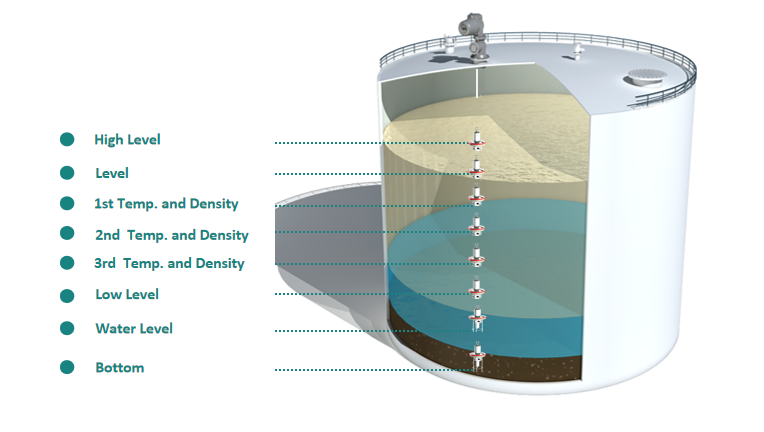 High Level

Level

1st Temp. and Density

2nd Temp. and Density

3rd Temp. and Density

Low Level

Water Level

Bottom